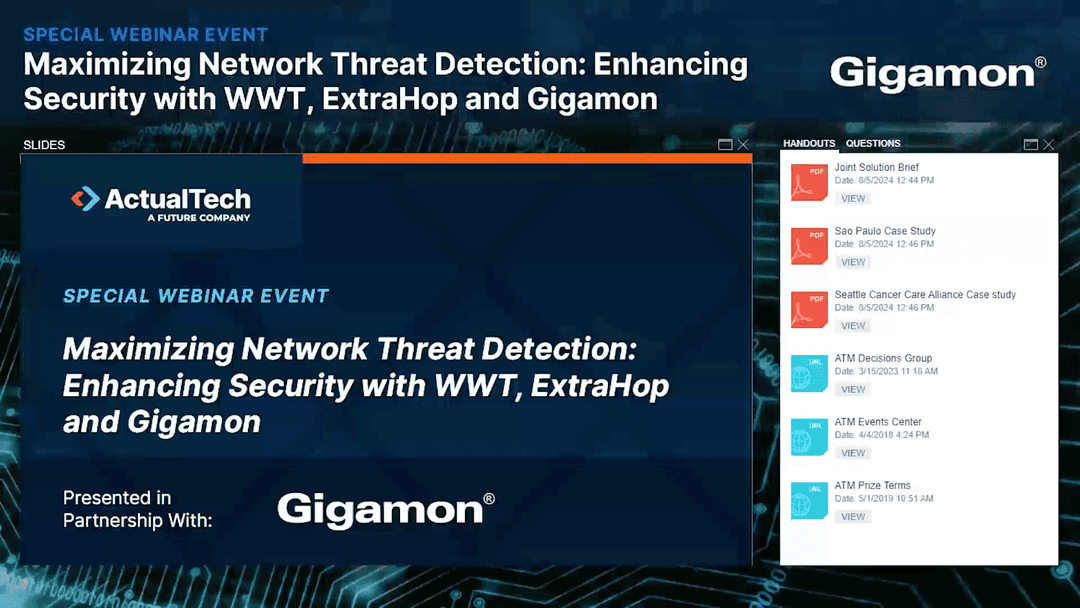 SPECIAL WEBINAR EVENT
Maximizing Network Threat Detection: Enhancing Security with WWT, ExtraHop and Gigamon

Gigamon®

SLIDES

ActualTech
A FUTURE COMPANY

SPECIAL WEBINAR EVENT

Maximizing Network Threat Detection: Enhancing Security with WWT, ExtraHop and Gigamon

Presented in Partnership With:

Gigamon®

HANDOUTS QUESTIONS

PDF
Joint Solution Brief
Date: 8/5/2024 12:44 PM
VIEW

PDF
Sao Paulo Case Study
Date: 8/5/2024 12:46 PM
VIEW

PDF
Seattle Cancer Care Alliance Case study
Date: 8/5/2024 12:46 PM
VIEW

URL
ATM Decisions Group
Date: 3/15/2023 11:16 AM
VIEW

URL
ATM Events Center
Date: 4/4/2018 4:24 PM
VIEW

URL
ATM Prize Terms
Date: 5/1/2019 10:51 AM
VIEW